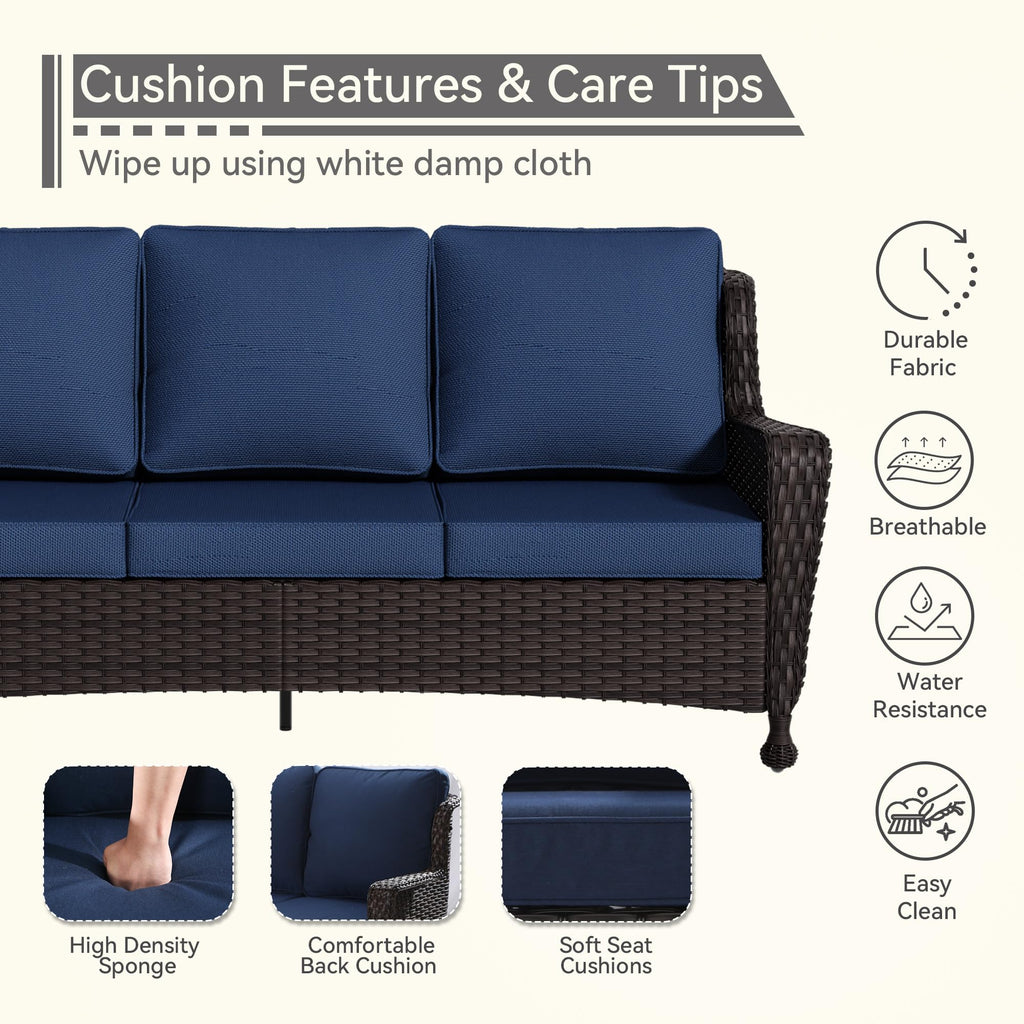 Cushion Features & Care Tips

Wipe up using white damp cloth

Durable Fabric

Breathable

Water Resistance

Easy Clean

High Density Sponge

Comfortable Back Cushion

Soft Seat Cushions